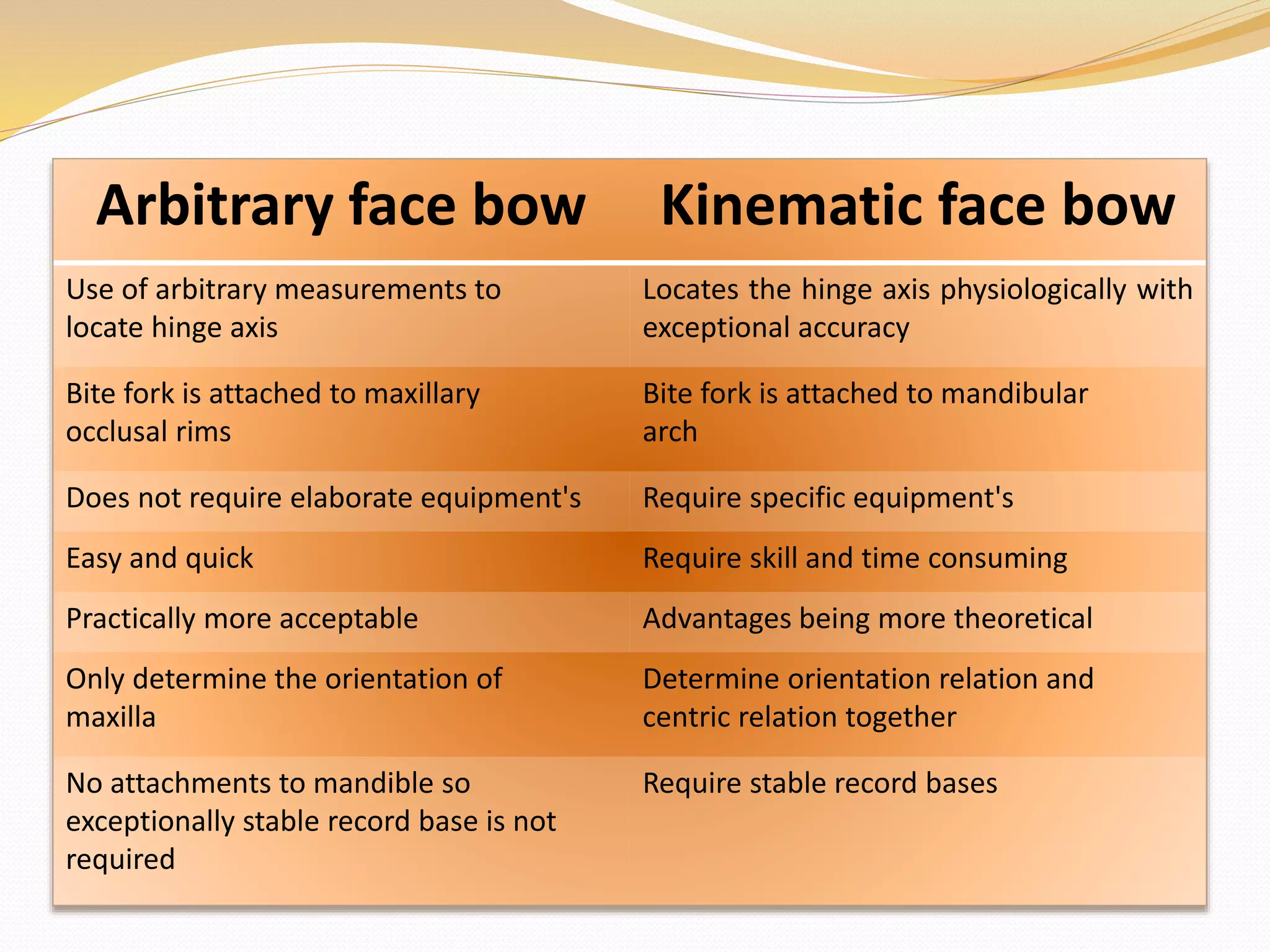 | Arbitrary face bow | Kinematic face bow |
|---|---|
| Use of arbitrary measurements to locate hinge axis | Locates the hinge axis physiologically with exceptional accuracy |
| Bite fork is attached to maxillary occlusal rims | Bite fork is attached to mandibular arch |
| Does not require elaborate equipment's | Require specific equipment's |
| Easy and quick | Require skill and time consuming |
| Practically more acceptable | Advantages being more theoretical |
| Only determine the orientation of maxilla | Determine orientation relation and centric relation together |
| No attachments to mandible so exceptionally stable record base is not required | Require stable record bases |